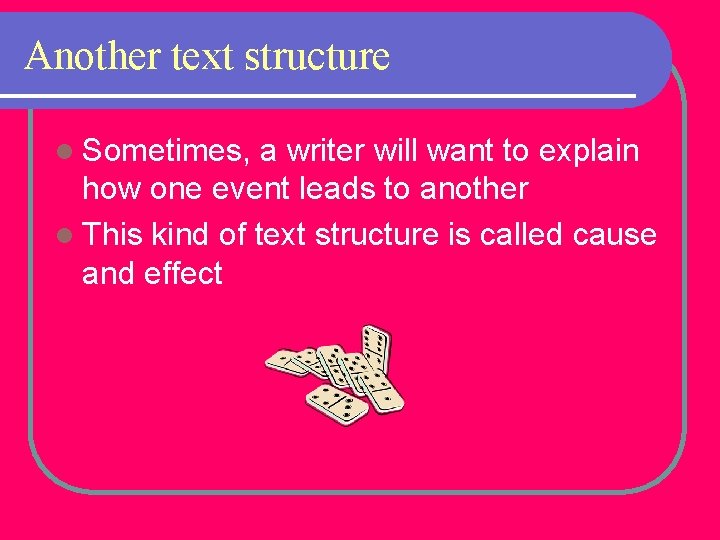 Another text structure

- Sometimes, a writer will want to explain how one event leads to another
- This kind of text structure is called cause and effect